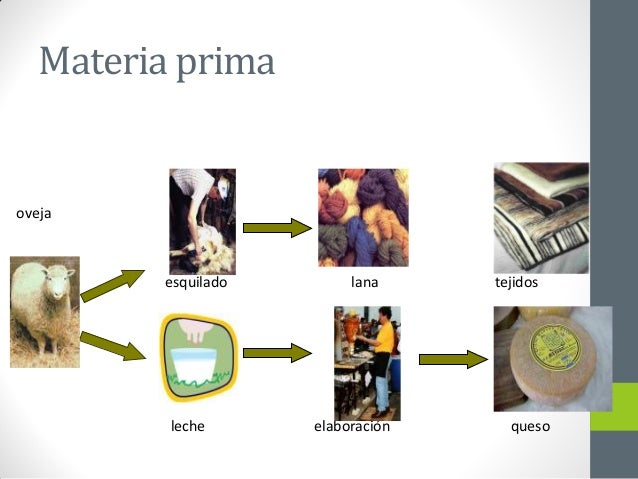 Materia prima

oveja

esquilado

lana

tejidos

leche

elaboración

queso